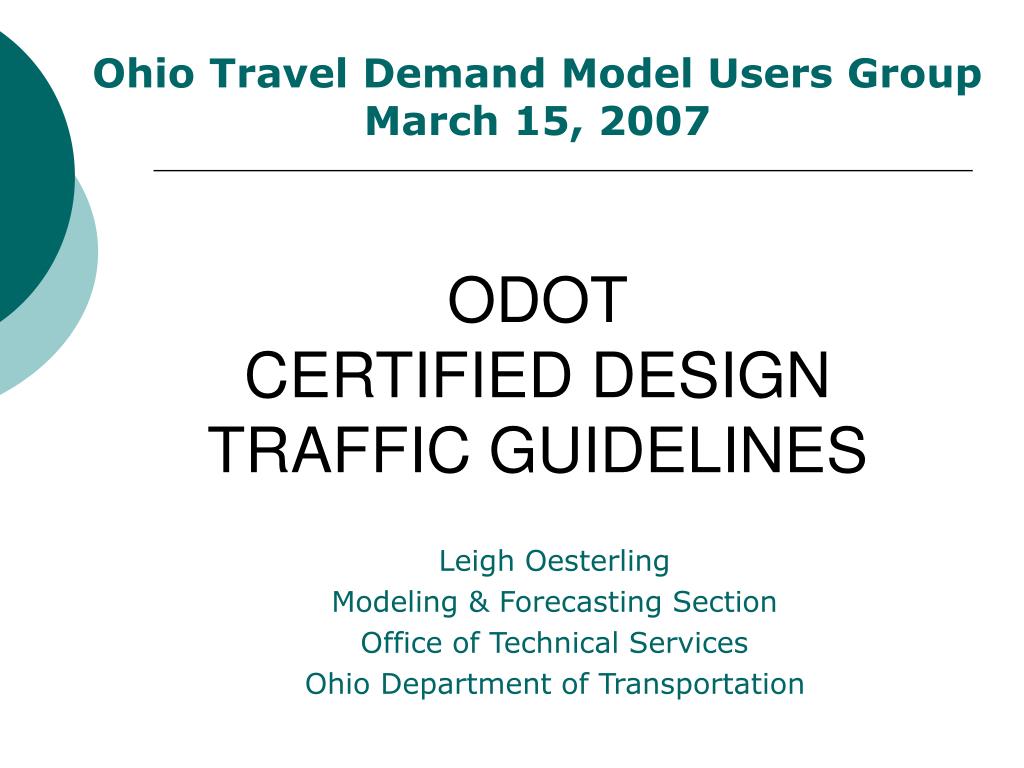 Ohio Travel Demand Model Users Group
March 15, 2007

ODOT
CERTIFIED DESIGN
TRAFFIC GUIDELINES

Leigh Oesterling
Modeling & Forecasting Section
Office of Technical Services
Ohio Department of Transportation